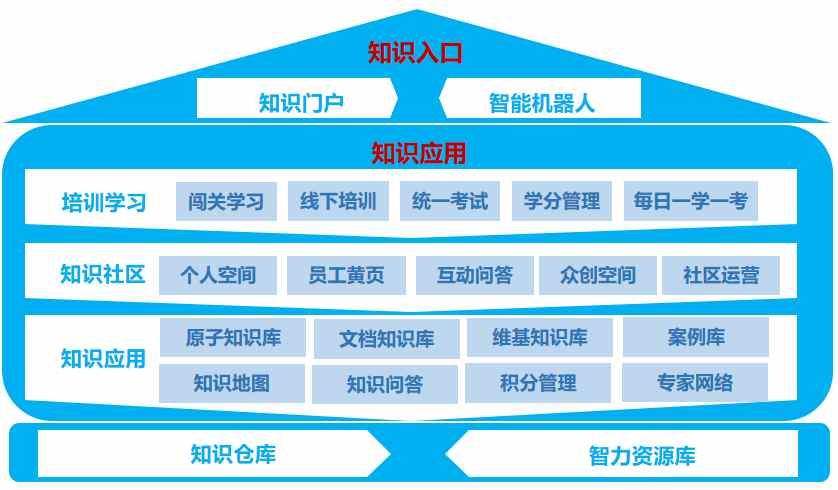 知识入口

知识门户
智能机器人

知识应用

培训学习
闯关学习
线下培训
统一考试
学分管理
每日一学一考

知识社区
个人空间
员工黄页
互动问答
众创空间
社区运营

知识应用
原子知识库
文档知识库
维基知识库
案例库
知识地图
知识问答
积分管理
专家网络

知识仓库
智力资源库